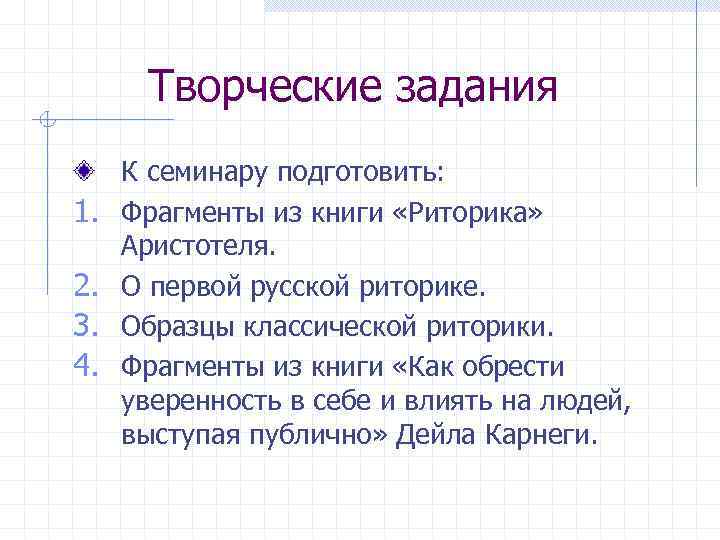 Творческие задания

К семинару подготовить:

1. Фрагменты из книги «Риторика» Аристотеля.
2. О первой русской риторике.
3. Образцы классической риторики.
4. Фрагменты из книги «Как обрести уверенность в себе и влиять на людей, выступая публично» Дейла Карнеги.